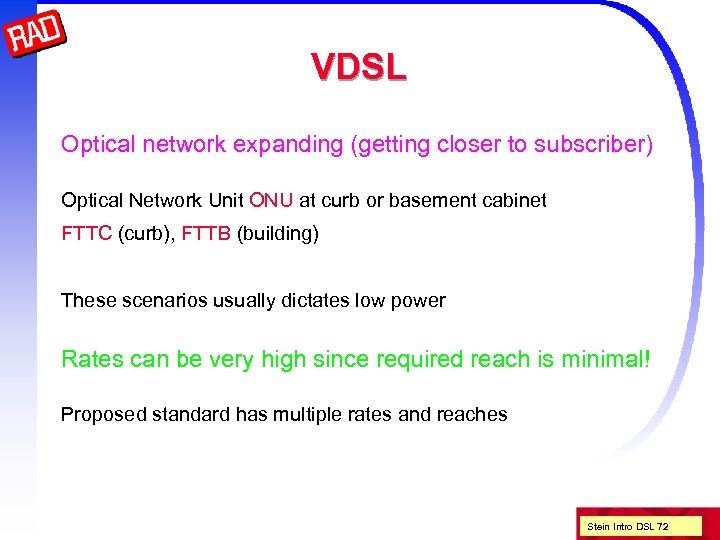 RAD

VDSL

Optical network expanding (getting closer to subscriber)

Optical Network Unit ONU at curb or basement cabinet

FTTC (curb), FTTB (building)

These scenarios usually dictates low power

Rates can be very high since required reach is minimal!

Proposed standard has multiple rates and reaches

Stein Intro DSL 72